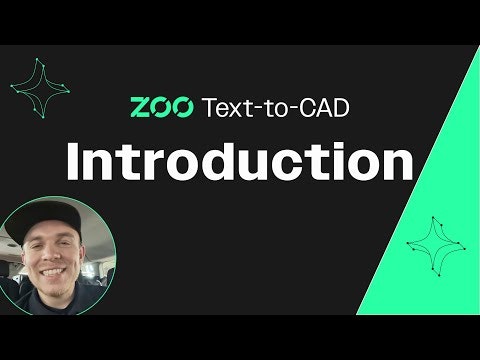 ZOO Text-to-CAD

Introduction